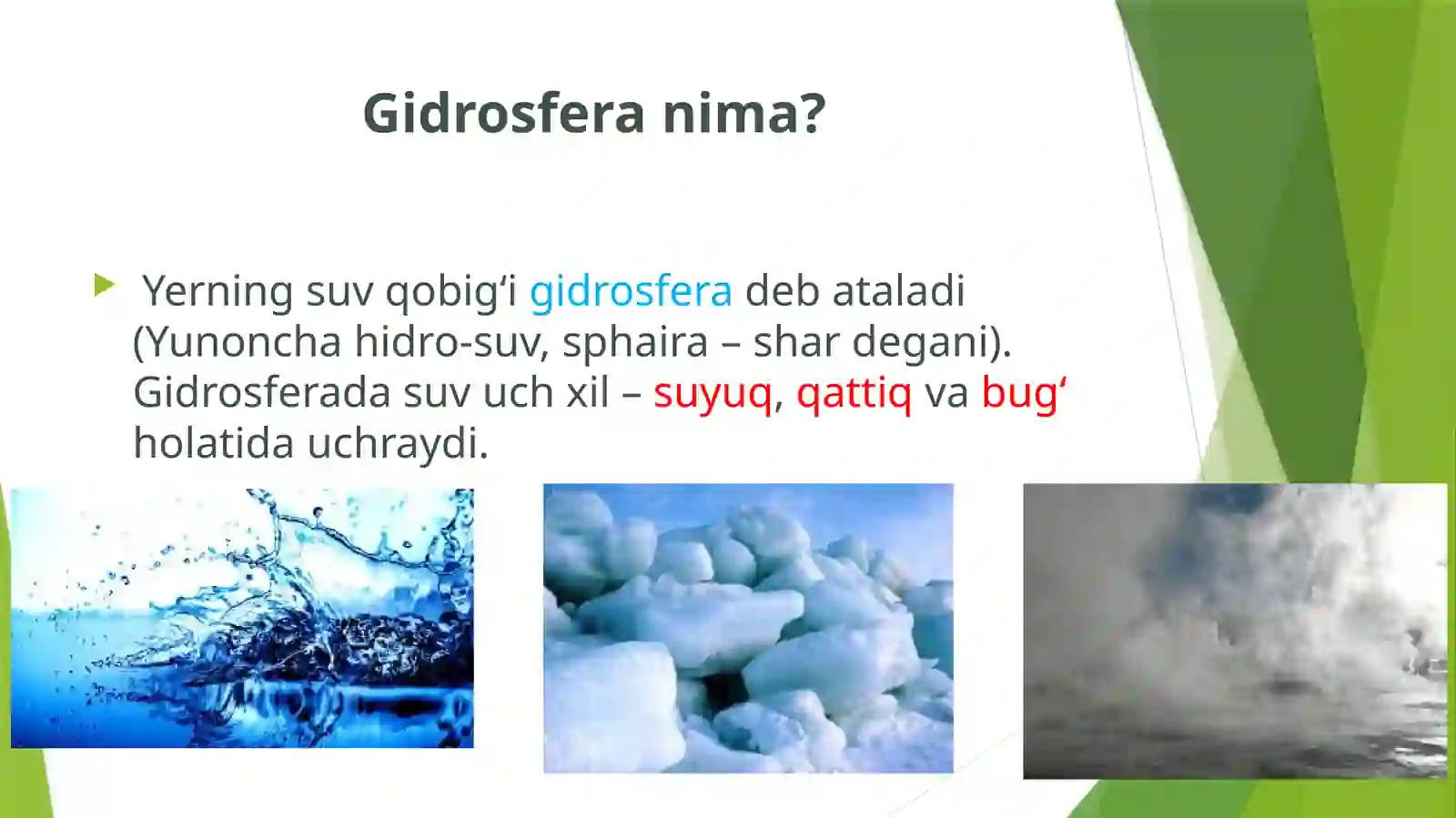 Gidrosfera nima?

Yerning suv qobig‘i gidrosfera deb ataladi (Yunoncha hidro-suv, sphaira – shar degani). Gidrosferada suv uch xil – suyuq, qattiq va bug‘ holatida uchraydi.